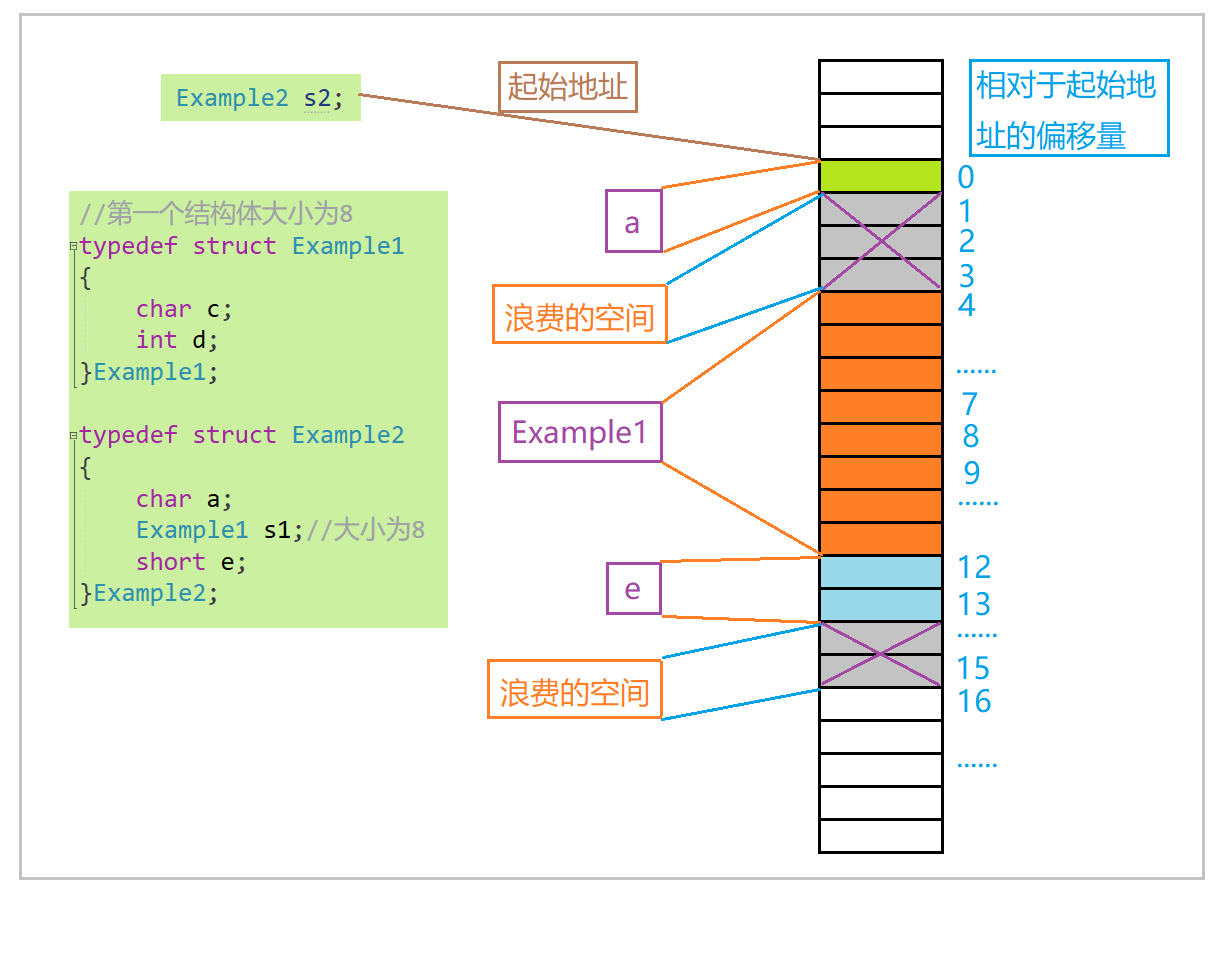 Example2 s2;

起始地址

相对于起始地址的偏移量

//第一个结构体大小为8
typedef struct Example1
{
    char c;
    int d;
}Example1;

typedef struct Example2
{
    char a;
    Example1 s1;//大小为8
    short e;
}Example2;

a

浪费的空间

Example1

e

浪费的空间

0
1
2
3
4
......
7
8
9
......
12
13
......
15
16
......